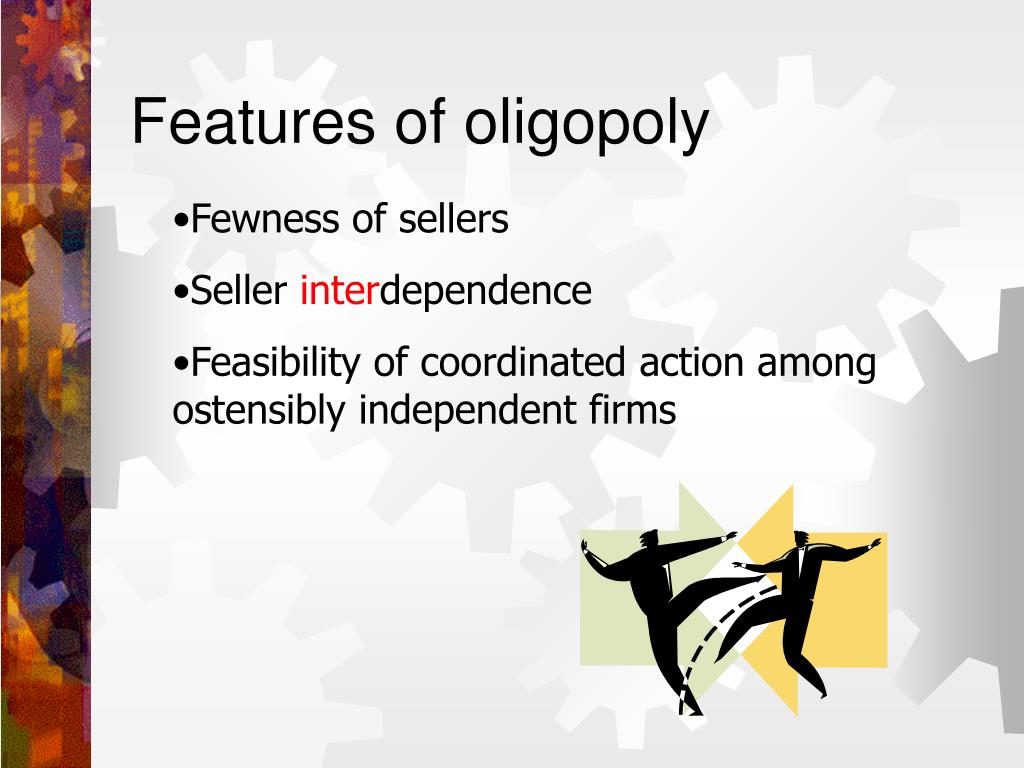 Features of oligopoly

•Fewness of sellers

•Seller interdependence

•Feasibility of coordinated action among ostensibly independent firms